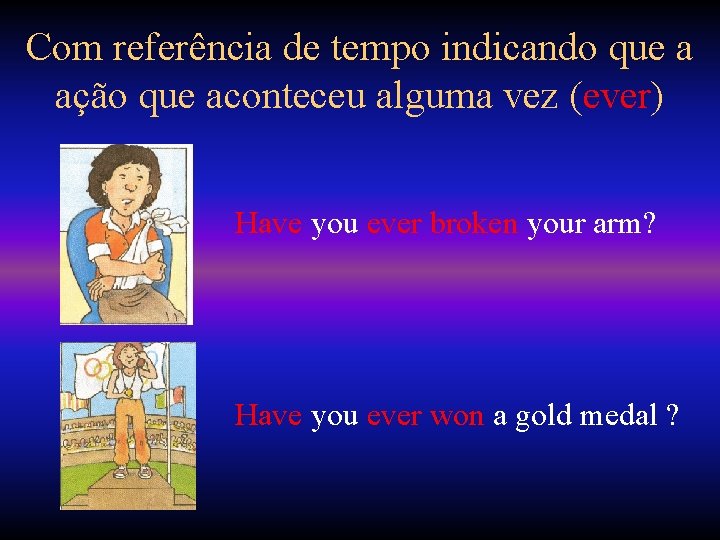 Com referência de tempo indicando que a ação que aconteceu alguma vez (ever)

Have you ever broken your arm?

Have you ever won a gold medal ?